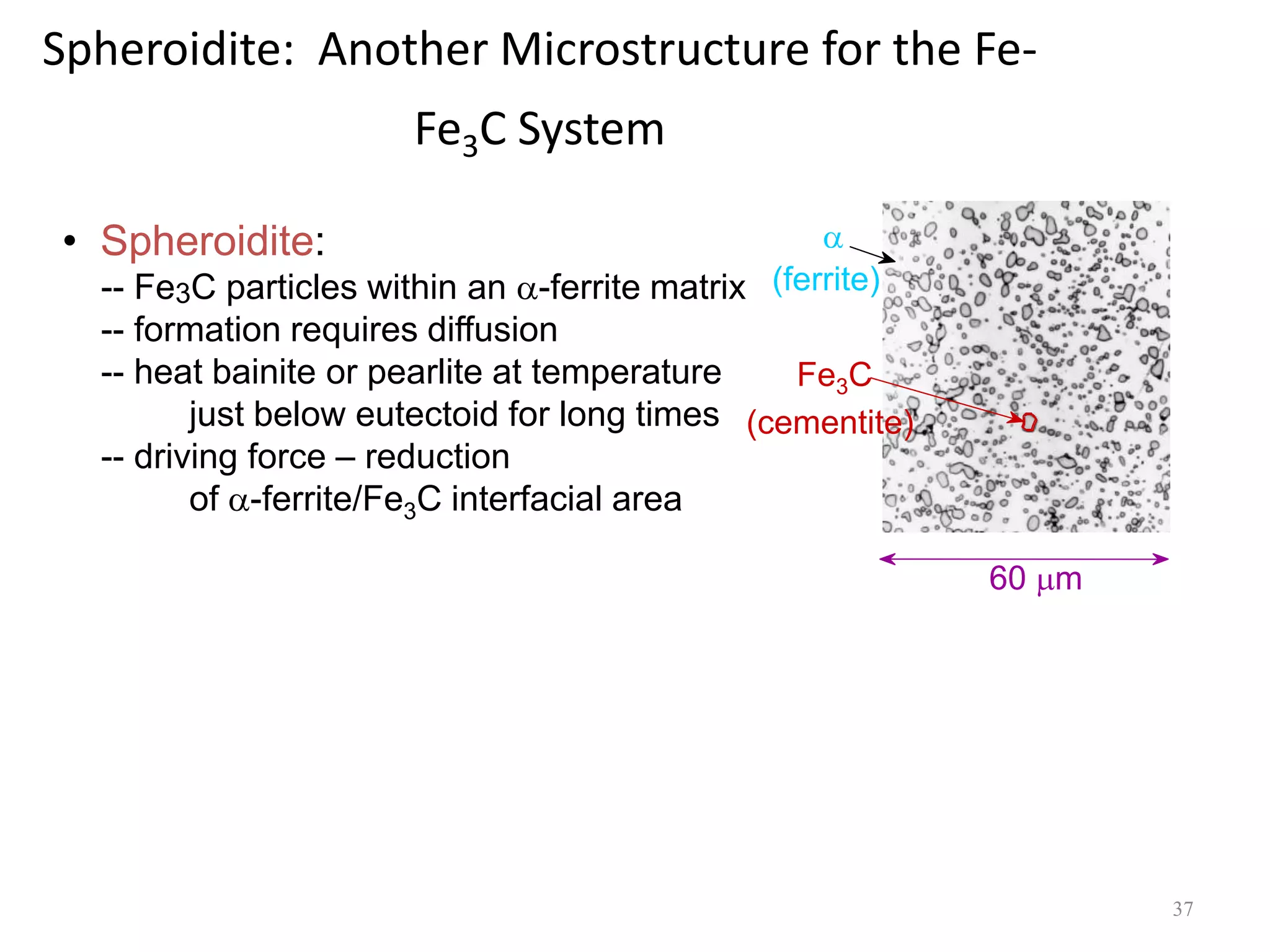 Spheroidite: Another Microstructure for the Fe-$Fe_3C$ System

• Spheroidite:
-- $Fe_3C$ particles within an $\alpha$-ferrite matrix
-- formation requires diffusion
-- heat bainite or pearlite at temperature just below eutectoid for long times
-- driving force – reduction of $\alpha$-ferrite/$Fe_3C$ interfacial area

$\alpha$
(ferrite)

$Fe_3C$
(cementite)

60 $\mu$m

37